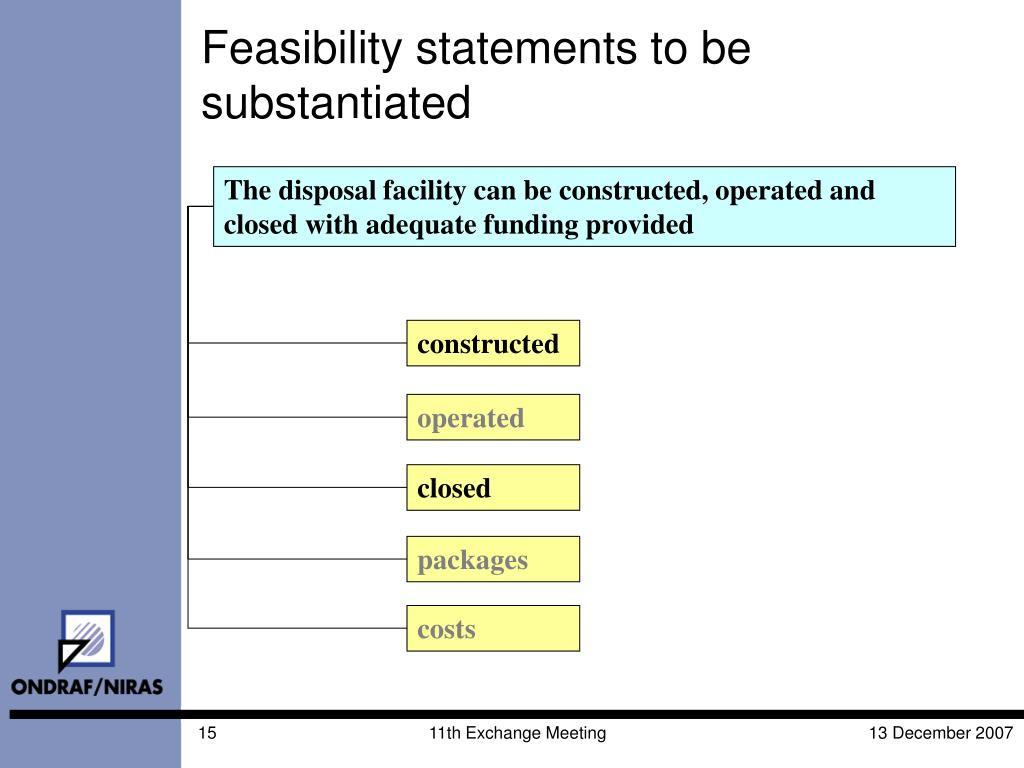 Feasibility statements to be substantiated

The disposal facility can be constructed, operated and closed with adequate funding provided

constructed

operated

closed

packages

costs

ONDRAF/NIRAS

15

11th Exchange Meeting

13 December 2007